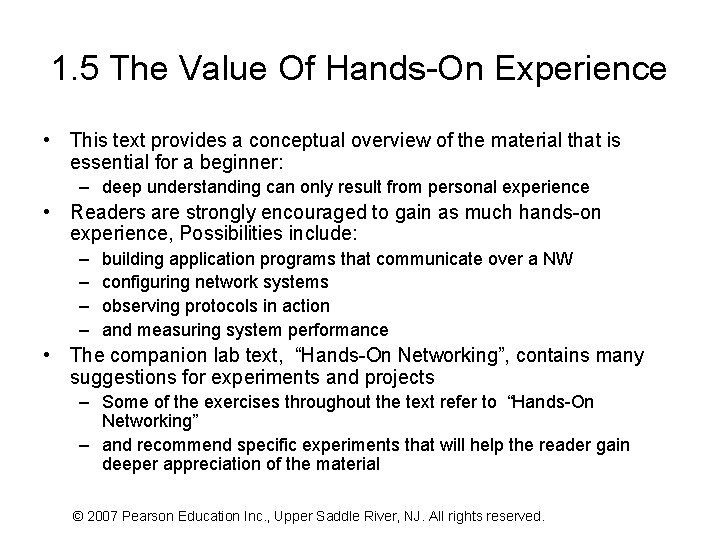 1.5 The Value Of Hands-On Experience

• This text provides a conceptual overview of the material that is essential for a beginner:
  – deep understanding can only result from personal experience
• Readers are strongly encouraged to gain as much hands-on experience, Possibilities include:
  – building application programs that communicate over a NW
  – configuring network systems
  – observing protocols in action
  – and measuring system performance
• The companion lab text, “Hands-On Networking”, contains many suggestions for experiments and projects
  – Some of the exercises throughout the text refer to “Hands-On Networking”
  – and recommend specific experiments that will help the reader gain deeper appreciation of the material

© 2007 Pearson Education Inc., Upper Saddle River, NJ. All rights reserved.